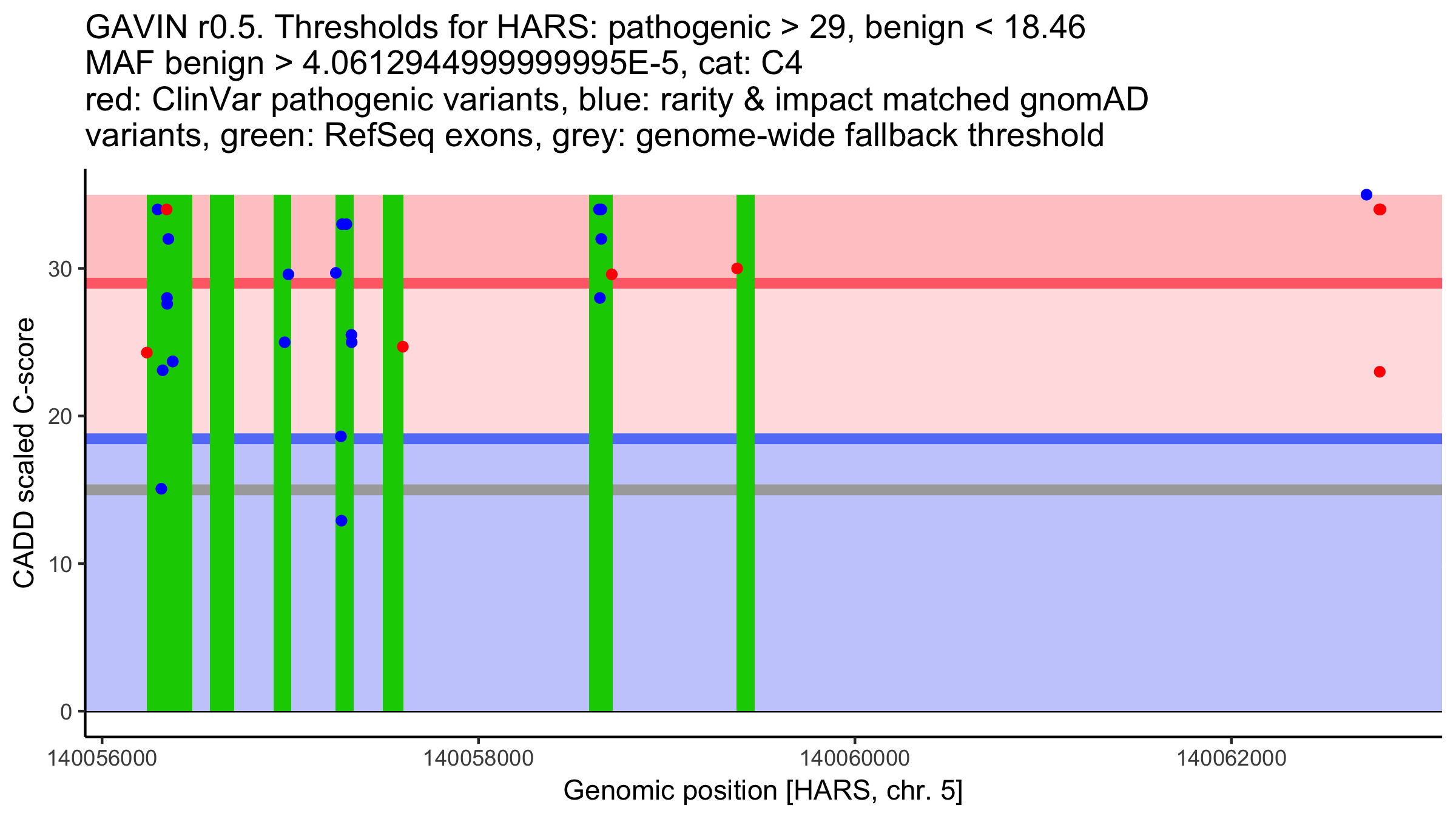 GAVIN r0.5. Thresholds for HARS: pathogenic > 29, benign < 18.46
MAF benign > 4.0612944999999995E-5, cat: C4
red: ClinVar pathogenic variants, blue: rarity & impact matched gnomAD variants, green: RefSeq exons, grey: genome-wide fallback threshold

CADD scaled C-score

30
20
10
0

140056000
140058000
140060000
140062000

Genomic position [HARS, chr. 5]